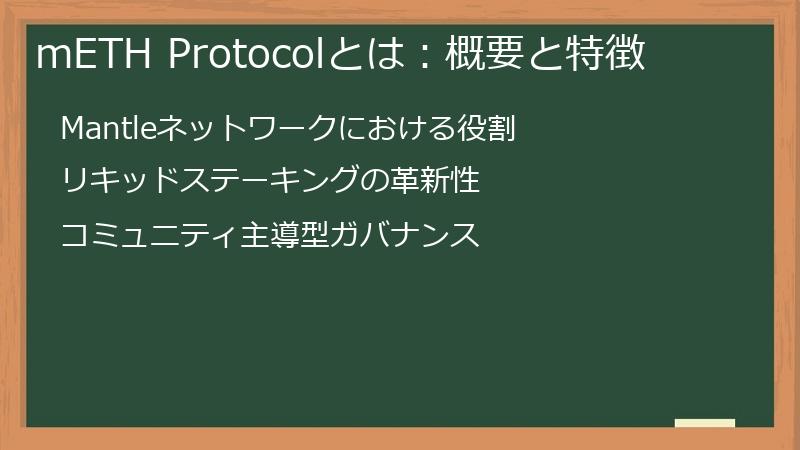 mETH Protocolとは：概要と特徴

Mantleネットワークにおける役割

リキッドステーキングの革新性

コミュニティ主導型ガバナンス